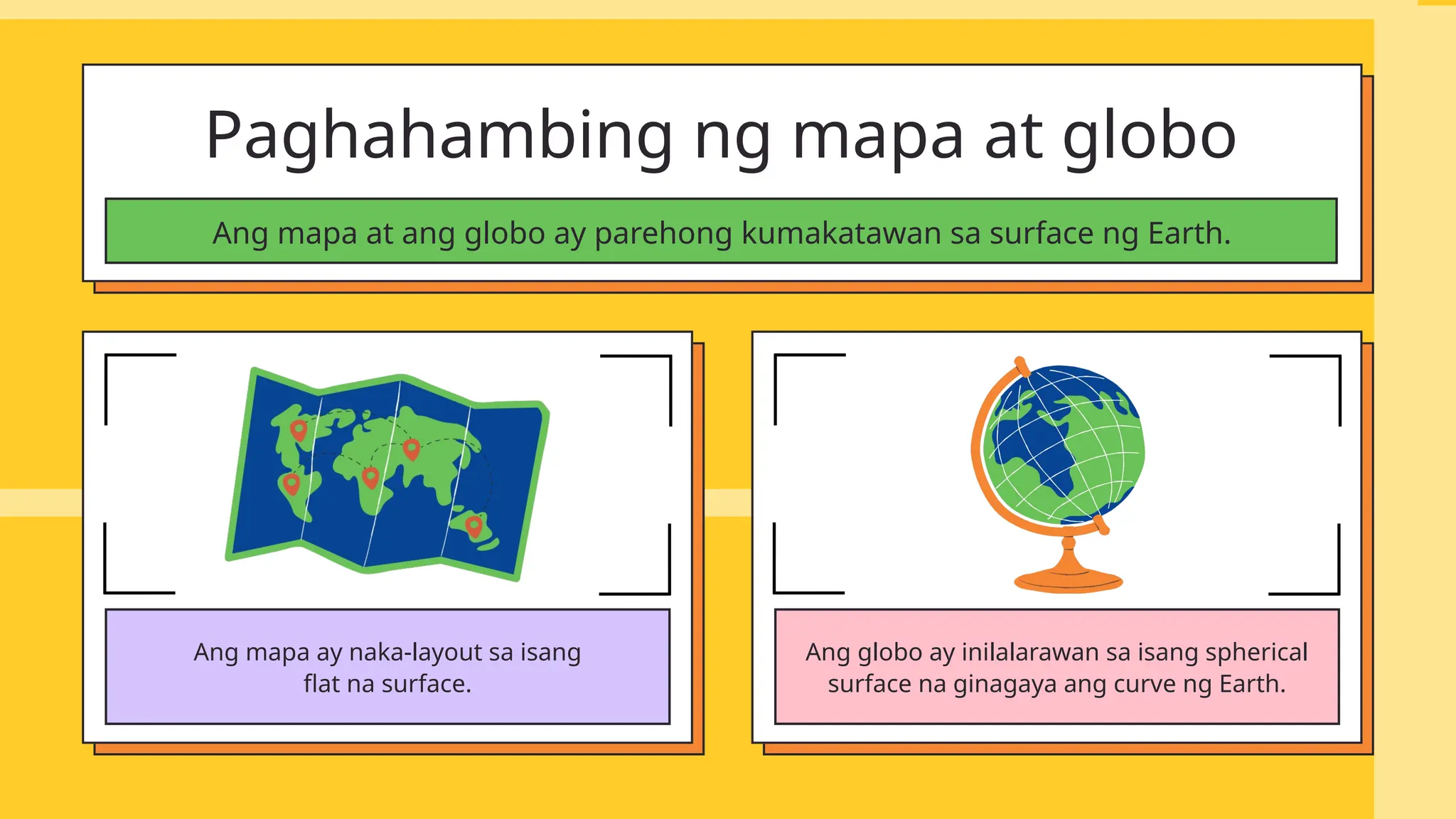 Paghahambing ng mapa at globo

Ang mapa at ang globo ay parehong kumakatawan sa surface ng Earth.

Ang mapa ay naka-layout sa isang flat na surface.

Ang globo ay inilalarawan sa isang spherical surface na ginagaya ang curve ng Earth.